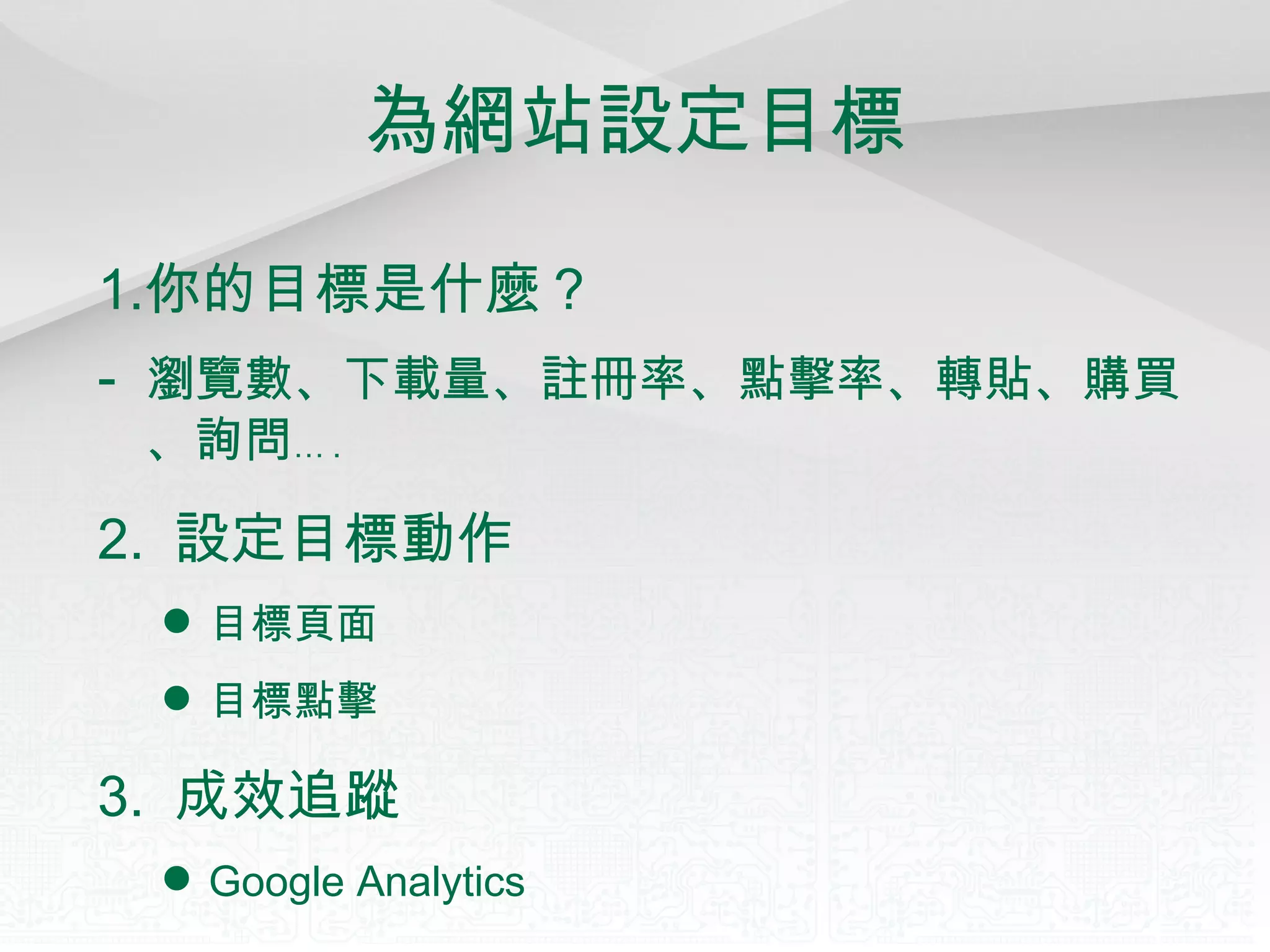 為網站設定目標

1.你的目標是什麼？

- 瀏覽數、下載量、註冊率、點擊率、轉貼、購買、詢問....

2. 設定目標動作

● 目標頁面

● 目標點擊

3. 成效追蹤

● Google Analytics